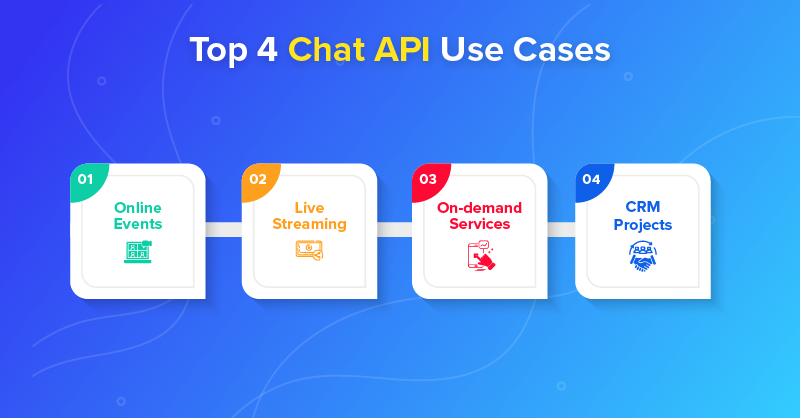 Top 4 Chat API Use Cases

01
Online Events

02
Live Streaming

03
On-demand Services

04
CRM Projects